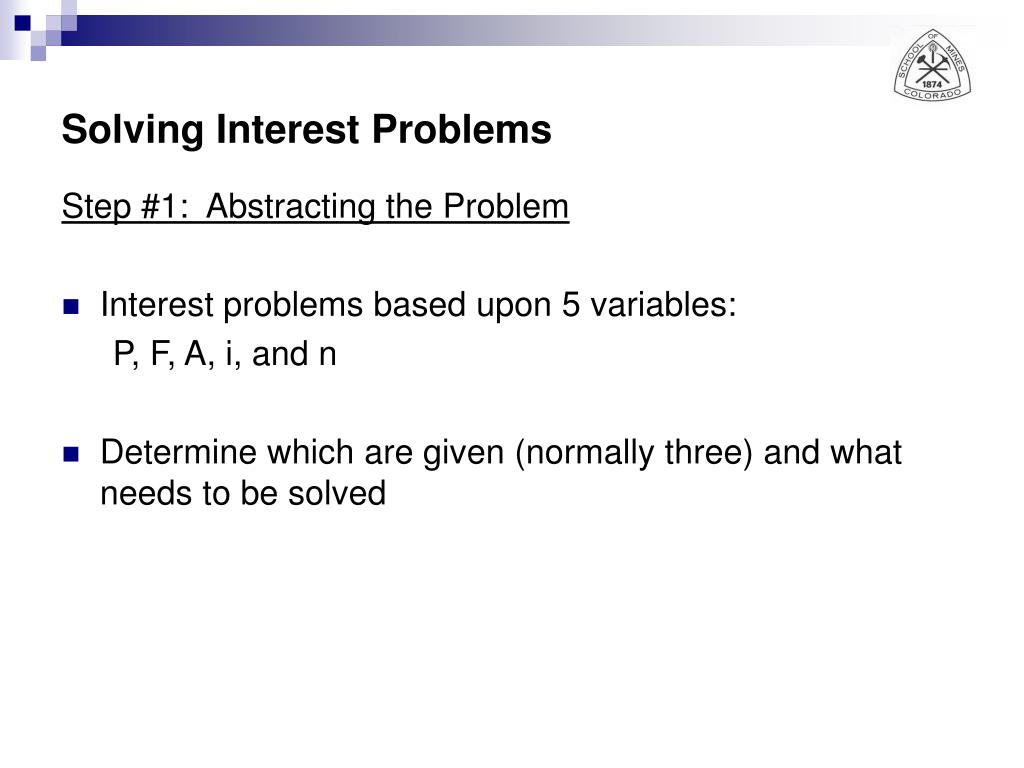 SCHOOL OF MINES
1874
COLORADO

Solving Interest Problems

Step #1: Abstracting the Problem

Interest problems based upon 5 variables:
P, F, A, i, and n

Determine which are given (normally three) and what needs to be solved